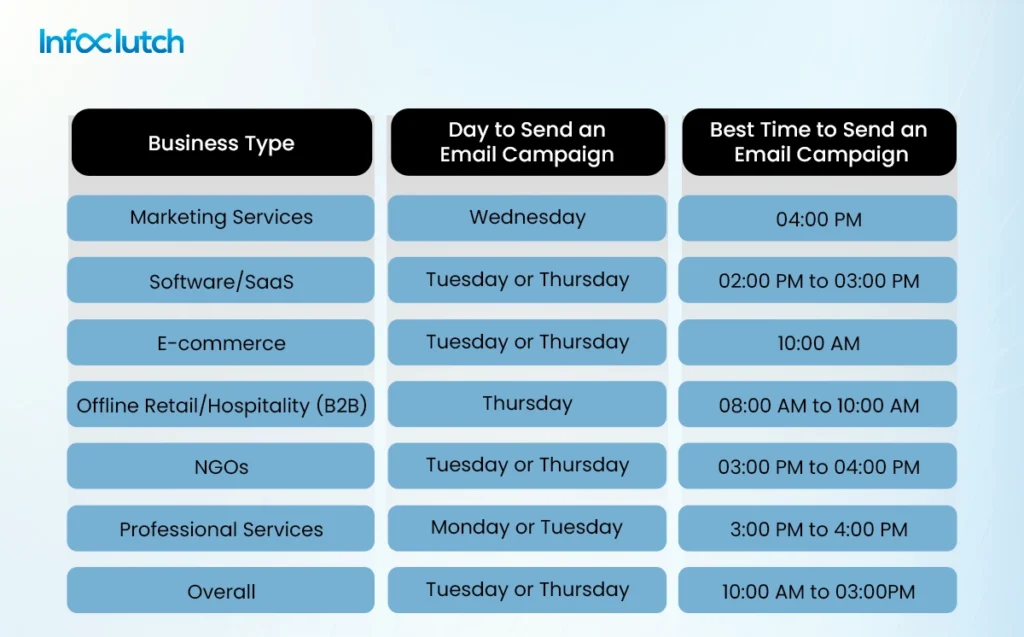 Infoclutch

| Business Type | Day to Send an Email Campaign | Best Time to Send an Email Campaign |
|---|---|---|
| Marketing Services | Wednesday | 04:00 PM |
| Software/SaaS | Tuesday or Thursday | 02:00 PM to 03:00 PM |
| E-commerce | Tuesday or Thursday | 10:00 AM |
| Offline Retail/Hospitality (B2B) | Thursday | 08:00 AM to 10:00 AM |
| NGOs | Tuesday or Thursday | 03:00 PM to 04:00 PM |
| Professional Services | Monday or Tuesday | 3:00 PM to 4:00 PM |
| Overall | Tuesday or Thursday | 10:00 AM to 03:00PM |